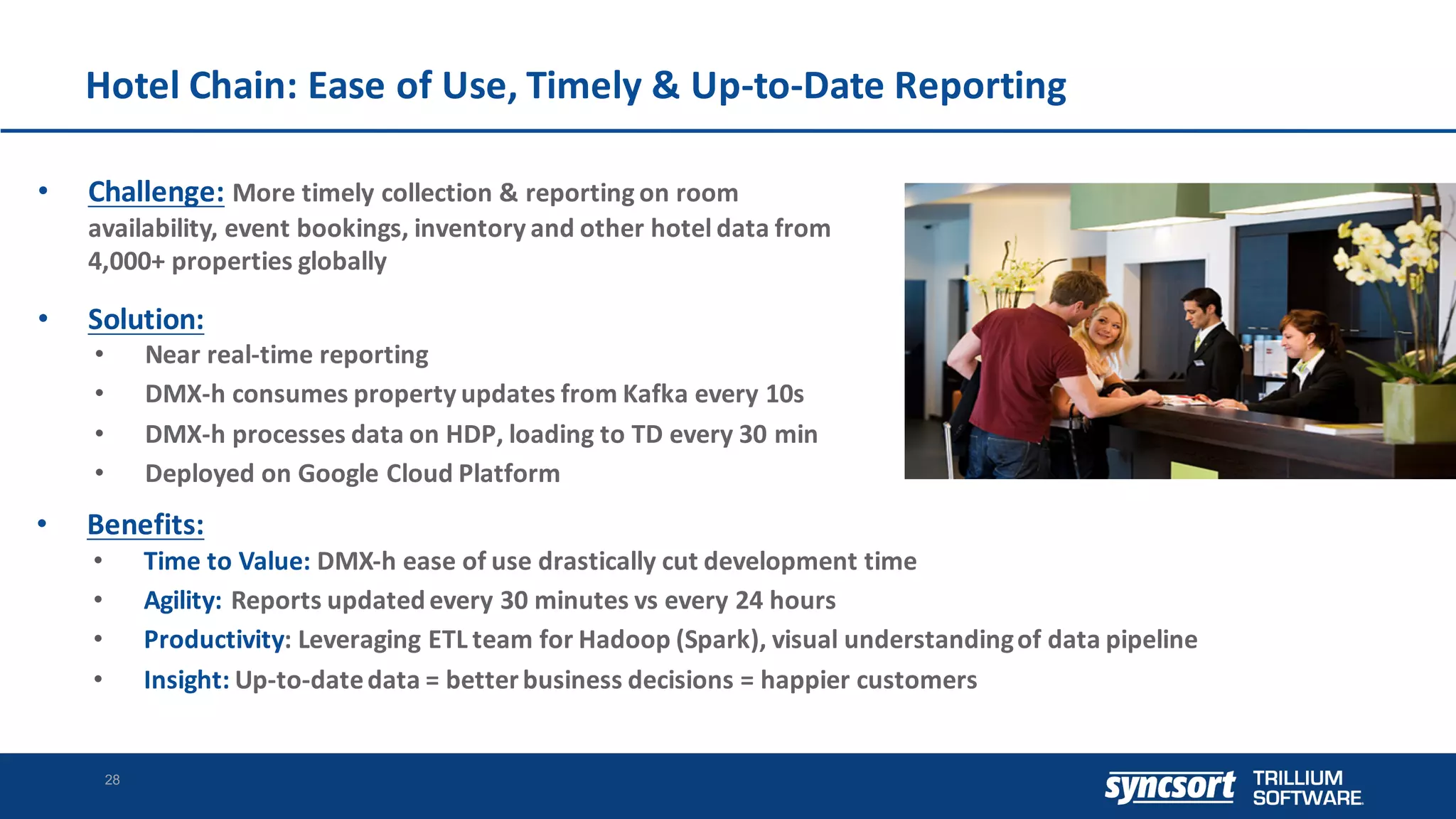 Hotel Chain: Ease of Use, Timely & Up-to-Date Reporting

• Challenge: More timely collection & reporting on room availability, event bookings, inventory and other hotel data from 4,000+ properties globally

• Solution:
  • Near real-time reporting
  • DMX-h consumes property updates from Kafka every 10s
  • DMX-h processes data on HDP, loading to TD every 30 min
  • Deployed on Google Cloud Platform

• Benefits:
  • Time to Value: DMX-h ease of use drastically cut development time
  • Agility: Reports updated every 30 minutes vs every 24 hours
  • Productivity: Leveraging ETL team for Hadoop (Spark), visual understanding of data pipeline
  • Insight: Up-to-date data = better business decisions = happier customers

28

syncsort TRILLIUM SOFTWARE